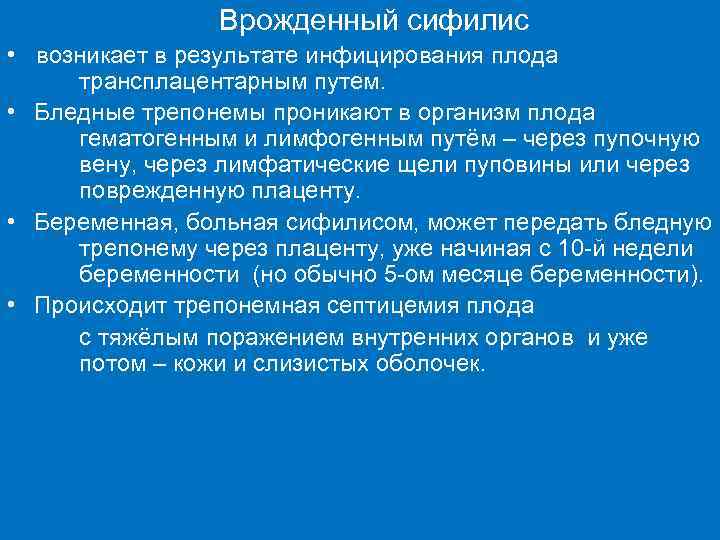 Врожденный сифилис

• возникает в результате инфицирования плода трансплацентарным путем.

• Бледные трепонемы проникают в организм плода гематогенным и лимфогенным путём – через пупочную вену, через лимфатические щели пуповины или через поврежденную плаценту.

• Беременная, больная сифилисом, может передать бледную трепонему через плаценту, уже начиная с 10-й недели беременности (но обычно 5-ом месяце беременности).

• Происходит трепонемная септицемия плода

с тяжёлым поражением внутренних органов и уже потом – кожи и слизистых оболочек.